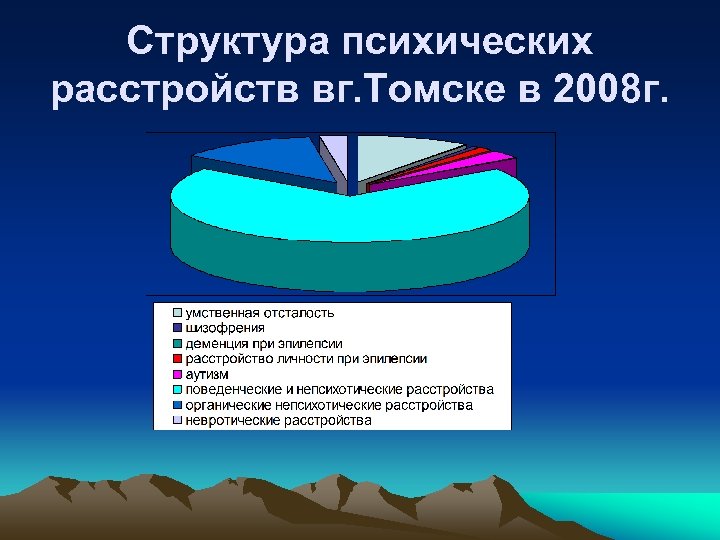 Структура психических расстройств вг.Томске в 2008г.

умственная отсталость
шизофрения
деменция при эпилепсии
расстройство личности при эпилепсии
аутизм
поведенческие и непсихотические расстройства
органические непсихотические расстройства
невротические расстройства